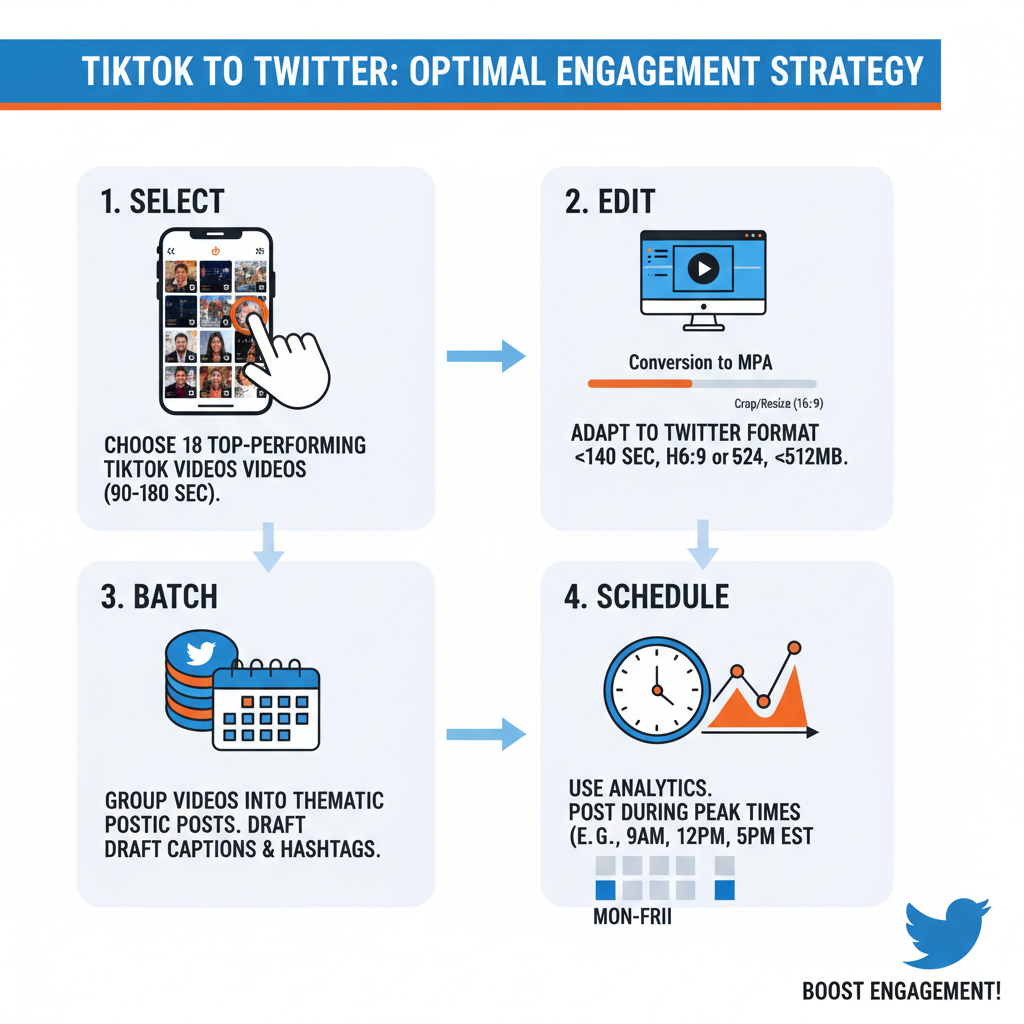 TIKTOK TO TWITTER: OPTIMAL ENGAGEMENT STRATEGY

1. SELECT

CHOOSE 18 TOP-PERFORMING TIKTOK VIDEOS VIDEOS (90-180 SEC).

2. EDIT

Conversion to MPA

Crap/Resize (16:9)

ADAPT TO TWITTER FORMAT <140 SEC, H6:9 or 524, <512MB.

3. BATCH

GROUP VIDEOS INTO THEMATIC POSTIC POSTS. DRAFT DRAFT CAPTIONS & HASHTAGS.

4. SCHEDULE

USE ANALYTICS. POST DURING PEAK TIMES (E.G., 9AM, 12PM, 5PM EST

MON-FRII

BOOST ENGAGEMENT!